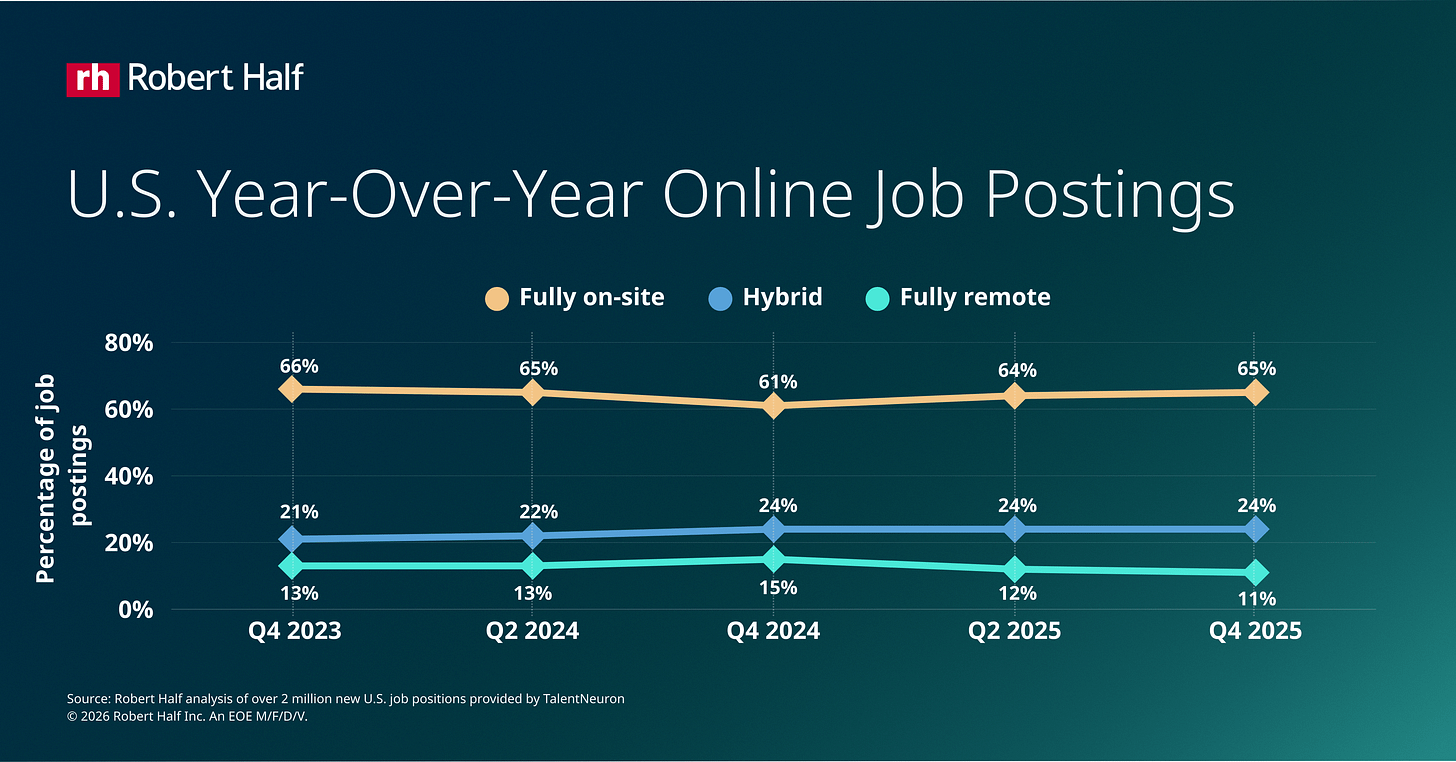 rh Robert Half

U.S. Year-Over-Year Online Job Postings

Fully on-site Hybrid Fully remote

Percentage of job postings

80%
60%
40%
20%
0%

66% 65% 61% 64% 65%
21% 22% 24% 24% 24%
13% 13% 15% 12% 11%

Q4 2023 Q2 2024 Q4 2024 Q2 2025 Q4 2025

Source: Robert Half analysis of over 2 million new U.S. job positions provided by TalentNeuron
© 2026 Robert Half Inc. An EOE M/F/D/V.